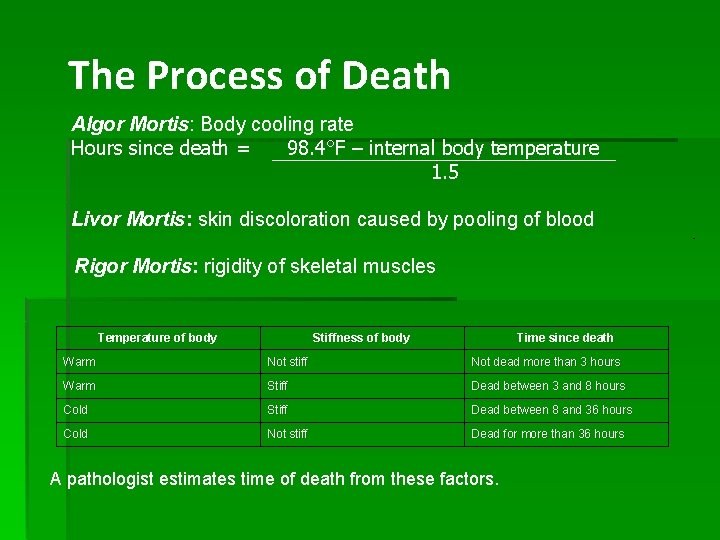 The Process of Death

Algor Mortis: Body cooling rate

Hours since death = $\frac{98.4°F – \text{internal body temperature}}{1.5}$

Livor Mortis: skin discoloration caused by pooling of blood

Rigor Mortis: rigidity of skeletal muscles

| Temperature of body | Stiffness of body | Time since death |
|---|---|---|
| Warm | Not stiff | Not dead more than 3 hours |
| Warm | Stiff | Dead between 3 and 8 hours |
| Cold | Stiff | Dead between 8 and 36 hours |
| Cold | Not stiff | Dead for more than 36 hours |

A pathologist estimates time of death from these factors.